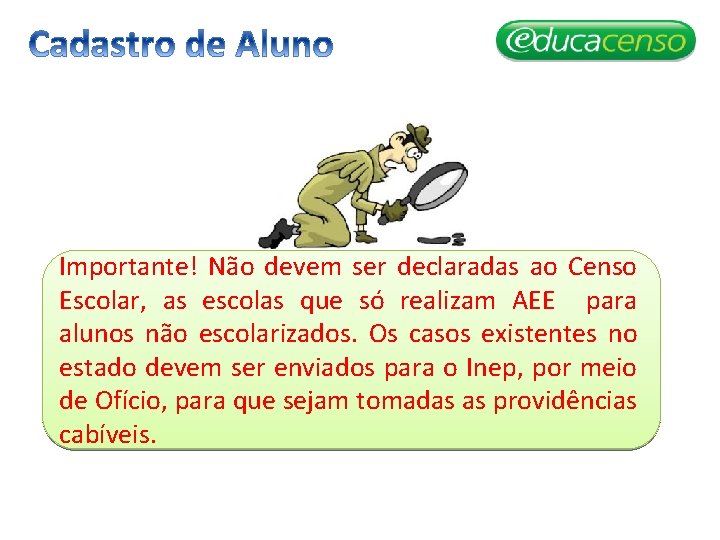 Cadastro de Aluno

educacenso

Importante! Não devem ser declaradas ao Censo Escolar, as escolas que só realizam AEE para alunos não escolarizados. Os casos existentes no estado devem ser enviados para o Inep, por meio de Ofício, para que sejam tomadas as providências cabíveis.